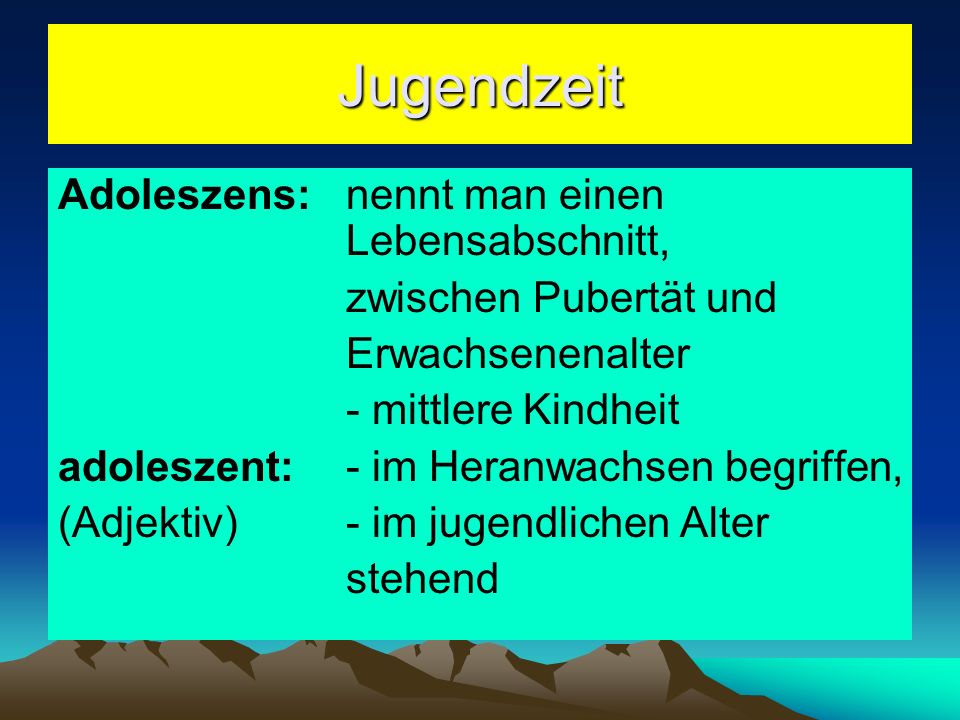 Jugendzeit

Adoleszens: nennt man einen Lebensabschnitt,
zwischen Pubertät und
Erwachsenenalter
- mittlere Kindheit

adoleszent: - im Heranwachsen begriffen,
(Adjektiv) - im jugendlichen Alter
stehend